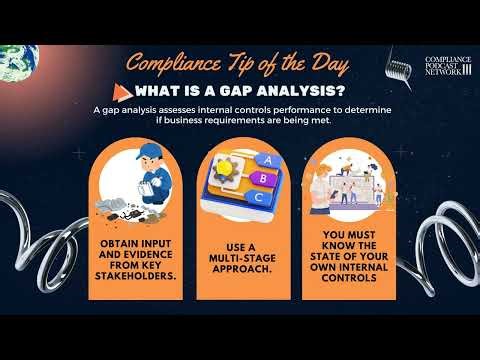 Compliance Tip of the Day

COMPLIANCE PODCAST NETWORK

WHAT IS A GAP ANALYSIS?

A gap analysis assesses internal controls performance to determine if business requirements are being met.

A
B
C

OBTAIN INPUT AND EVIDENCE FROM KEY STAKEHOLDERS.

USE A MULTI-STAGE APPROACH.

YOU MUST KNOW THE STATE OF YOUR OWN INTERNAL CONTROLS